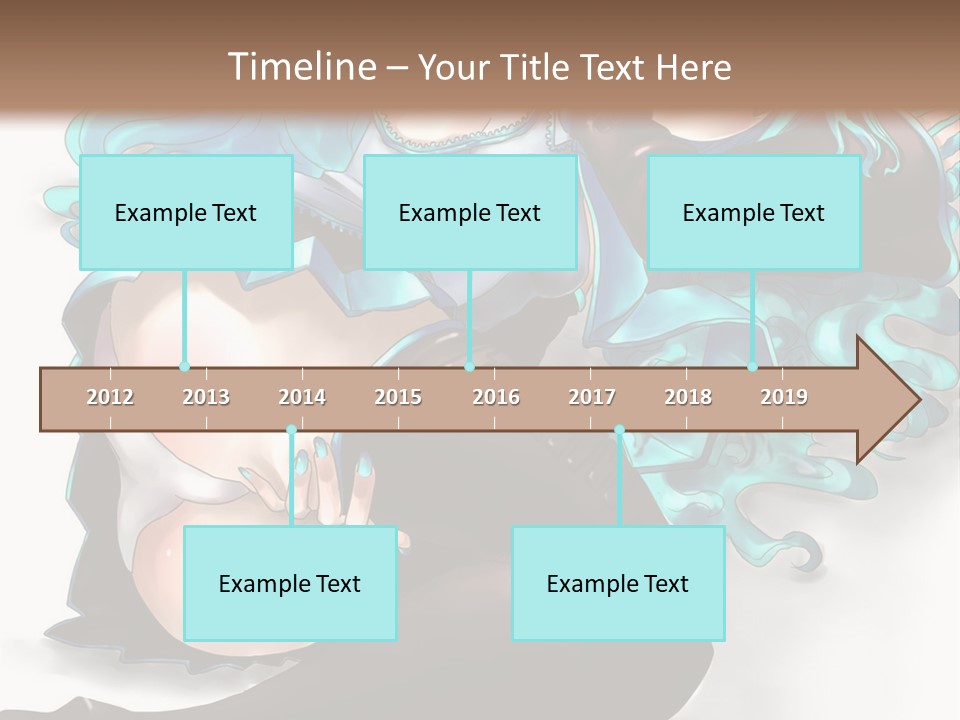 Timeline – Your Title Text Here

Example Text

Example Text

Example Text

2012 2013 2014 2015 2016 2017 2018 2019

Example Text

Example Text